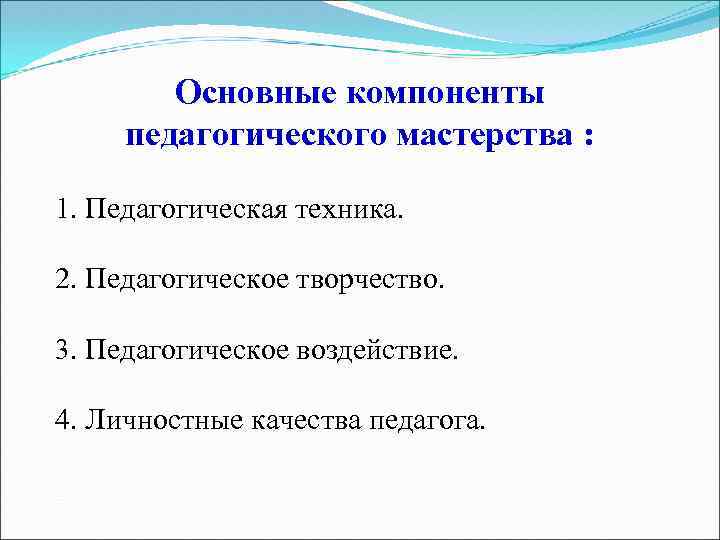 Основные компоненты педагогического мастерства :

1. Педагогическая техника.

2. Педагогическое творчество.

3. Педагогическое воздействие.

4. Личностные качества педагога.